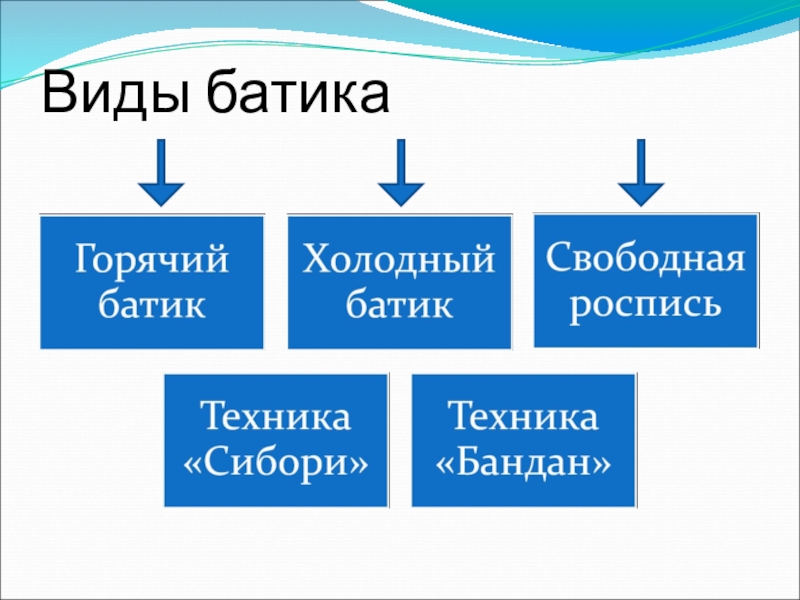 Виды батика

Горячий батик

Холодный батик

Свободная роспись

Техника «Сибори»

Техника «Бандан»